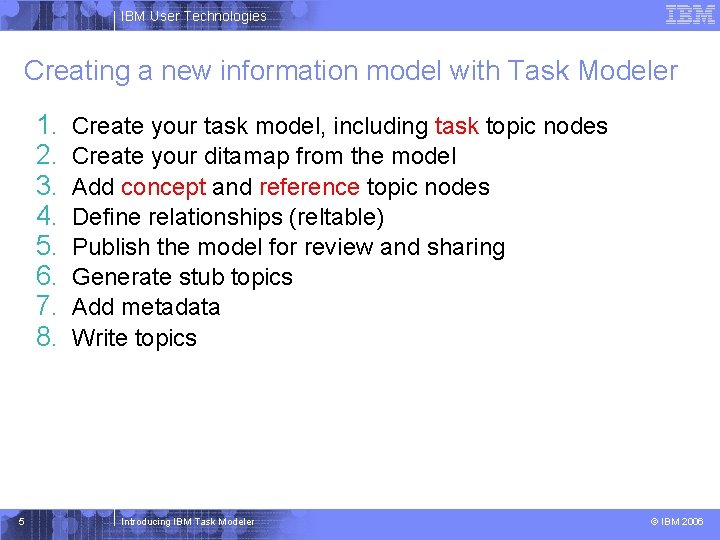 IBM User Technologies

IBM

Creating a new information model with Task Modeler

1. Create your task model, including task topic nodes
2. Create your ditamap from the model
3. Add concept and reference topic nodes
4. Define relationships (reltable)
5. Publish the model for review and sharing
6. Generate stub topics
7. Add metadata
8. Write topics

5

Introducing IBM Task Modeler

© IBM 2006